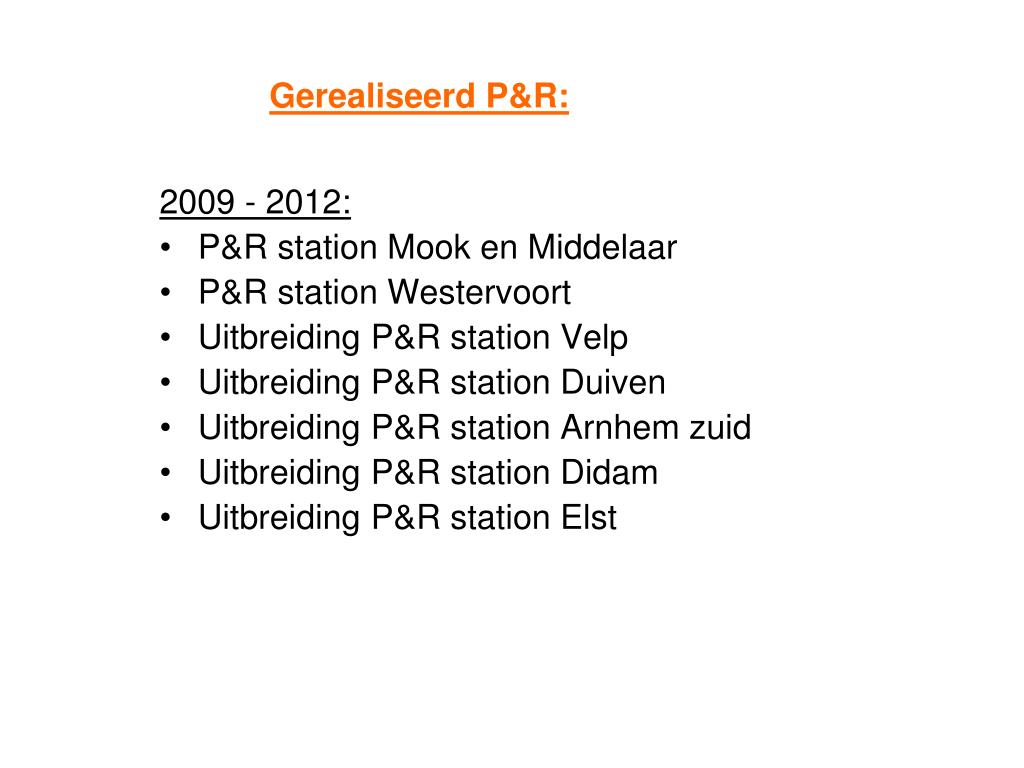 Gerealiseerd P&R:

2009 - 2012:
• P&R station Mook en Middelaar
• P&R station Westervoort
• Uitbreiding P&R station Velp
• Uitbreiding P&R station Duiven
• Uitbreiding P&R station Arnhem zuid
• Uitbreiding P&R station Didam
• Uitbreiding P&R station Elst